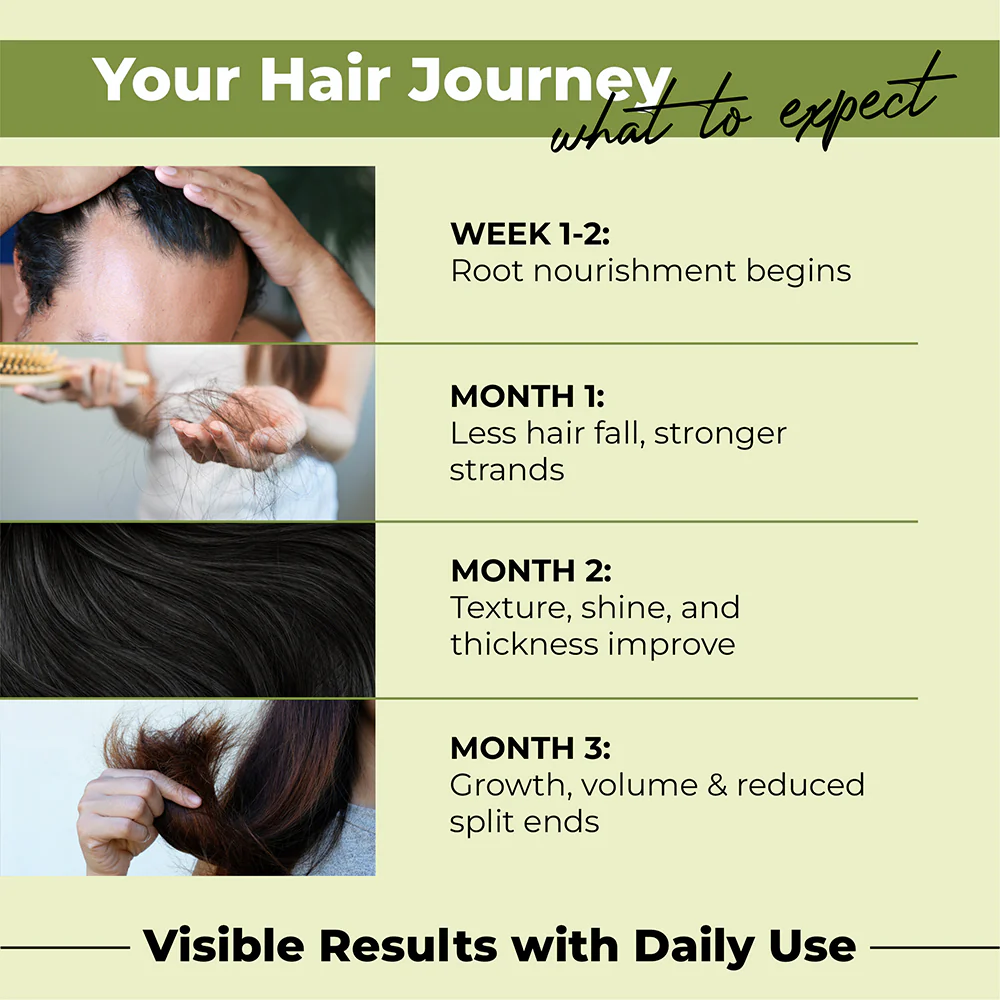 Your Hair Journey
what to expect

WEEK 1-2:
Root nourishment begins

MONTH 1:
Less hair fall, stronger strands

MONTH 2:
Texture, shine, and thickness improve

MONTH 3:
Growth, volume & reduced split ends

Visible Results with Daily Use